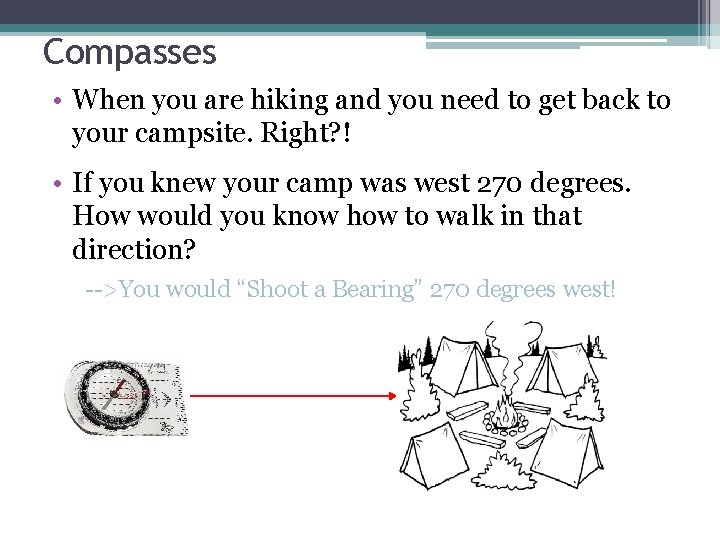 Compasses

• When you are hiking and you need to get back to your campsite. Right?!

• If you knew your camp was west 270 degrees. How would you know how to walk in that direction?

-->You would “Shoot a Bearing” 270 degrees west!